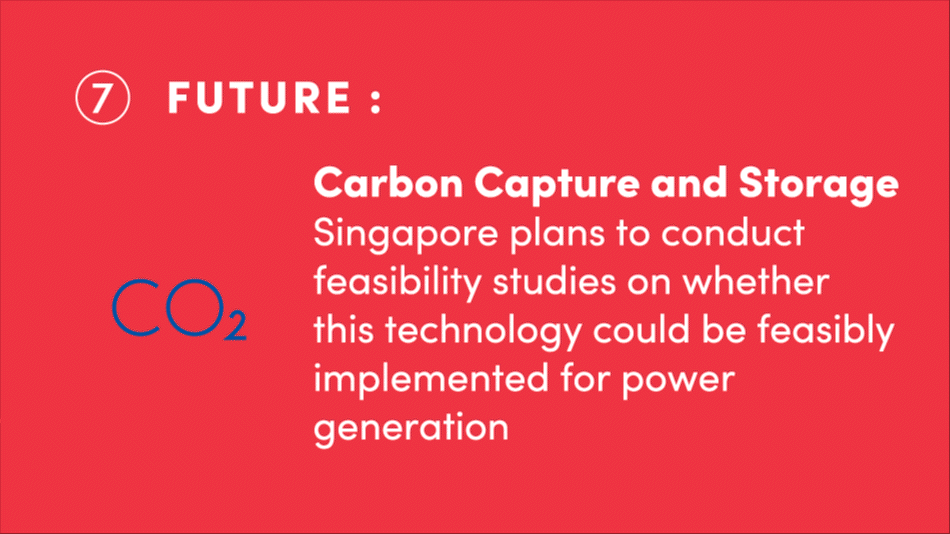 ⑦ FUTURE :

$CO_2$

Carbon Capture and Storage
Singapore plans to conduct feasibility studies on whether this technology could be feasibly implemented for power generation